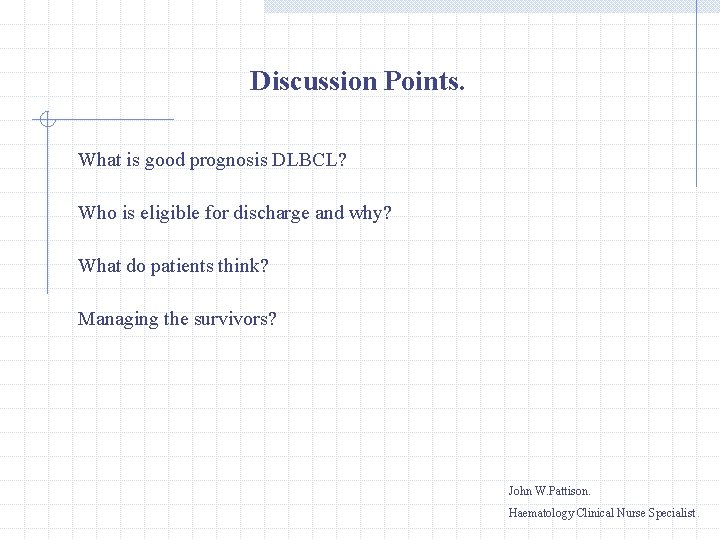 Discussion Points.

What is good prognosis DLBCL?

Who is eligible for discharge and why?

What do patients think?

Managing the survivors?

John W.Pattison.

Haematology Clinical Nurse Specialist.